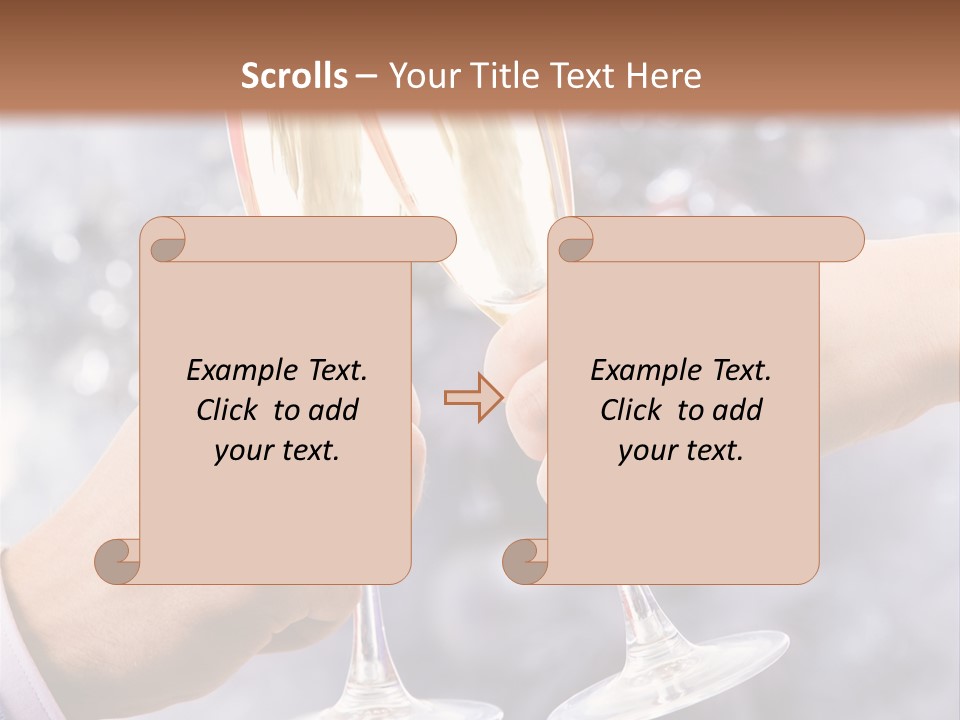 Scrolls – Your Title Text Here

Example Text. Click to add your text.

Example Text. Click to add your text.